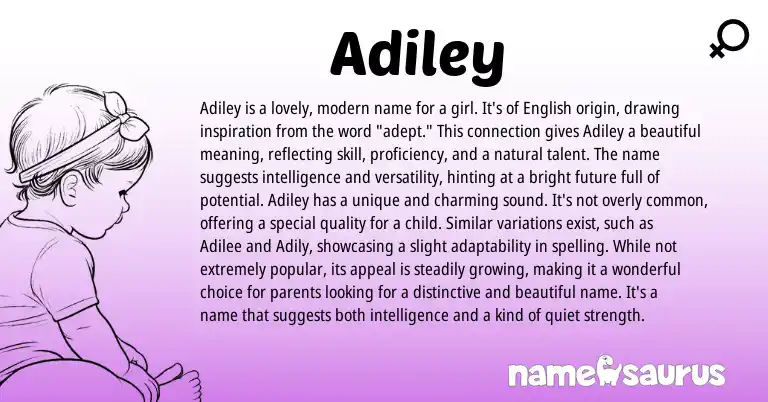 Adiley

Adiley is a lovely, modern name for a girl. It's of English origin, drawing inspiration from the word "adept." This connection gives Adiley a beautiful meaning, reflecting skill, proficiency, and a natural talent. The name suggests intelligence and versatility, hinting at a bright future full of potential. Adiley has a unique and charming sound. It's not overly common, offering a special quality for a child. Similar variations exist, such as Adilee and Adily, showcasing a slight adaptability in spelling. While not extremely popular, its appeal is steadily growing, making it a wonderful choice for parents looking for a distinctive and beautiful name. It's a name that suggests both intelligence and a kind of quiet strength.

namesaurus